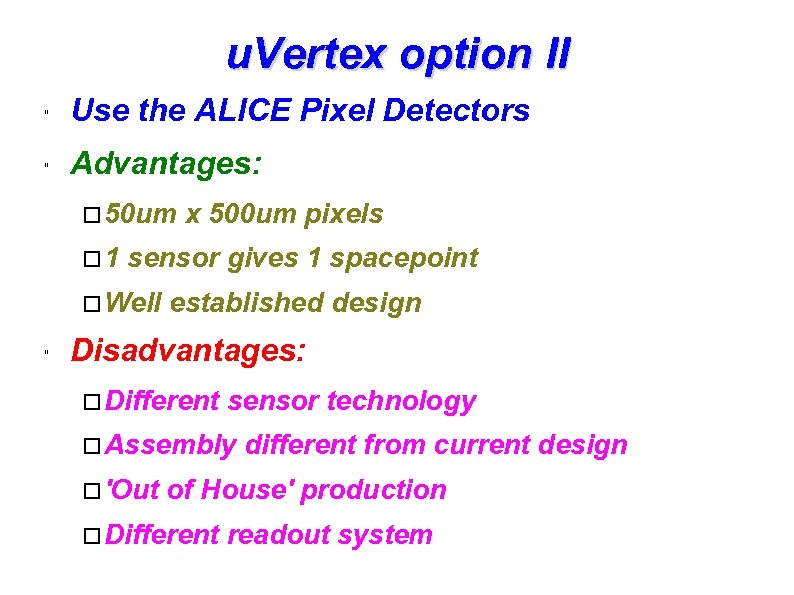 uVertex option II

" Use the ALICE Pixel Detectors

" Advantages:

□ 50um x 500um pixels

□ 1 sensor gives 1 spacepoint

□ Well established design

" Disadvantages:

□ Different sensor technology

□ Assembly different from current design

□ 'Out of House' production

□ Different readout system